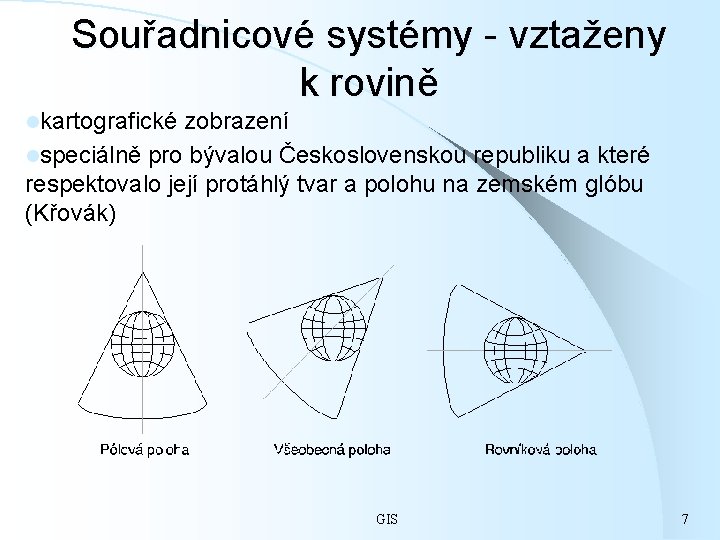 Souřadnicové systémy - vztaženy k rovině

kartografické zobrazení

speciálně pro bývalou Československou republiku a které respektovalo její protáhlý tvar a polohu na zemském glóbu (Křovák)

Pólová poloha

Všeobecná poloha

Rovníková poloha

GIS

7